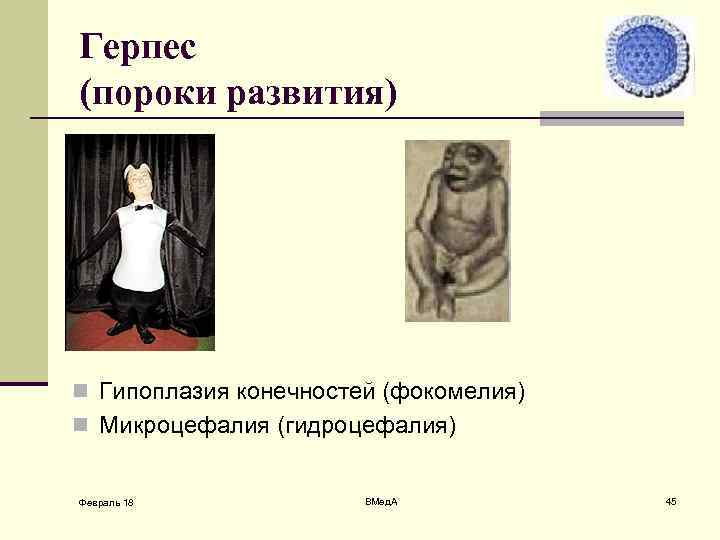 Герпес
(пороки развития)

Гипоплазия конечностей (фокомелия)
Микроцефалия (гидроцефалия)

Февраль 18

ВМедА

45